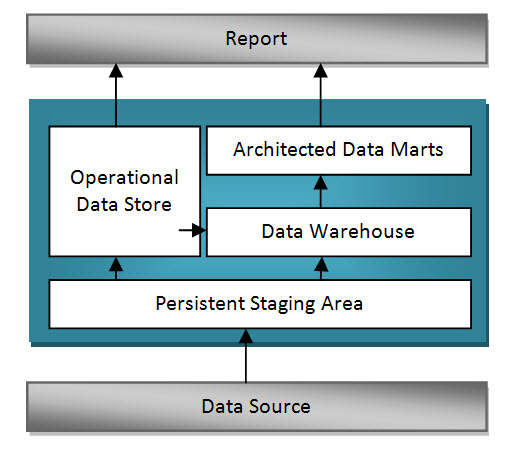 Report

Operational Data Store

Architected Data Marts

Data Warehouse

Persistent Staging Area

Data Source